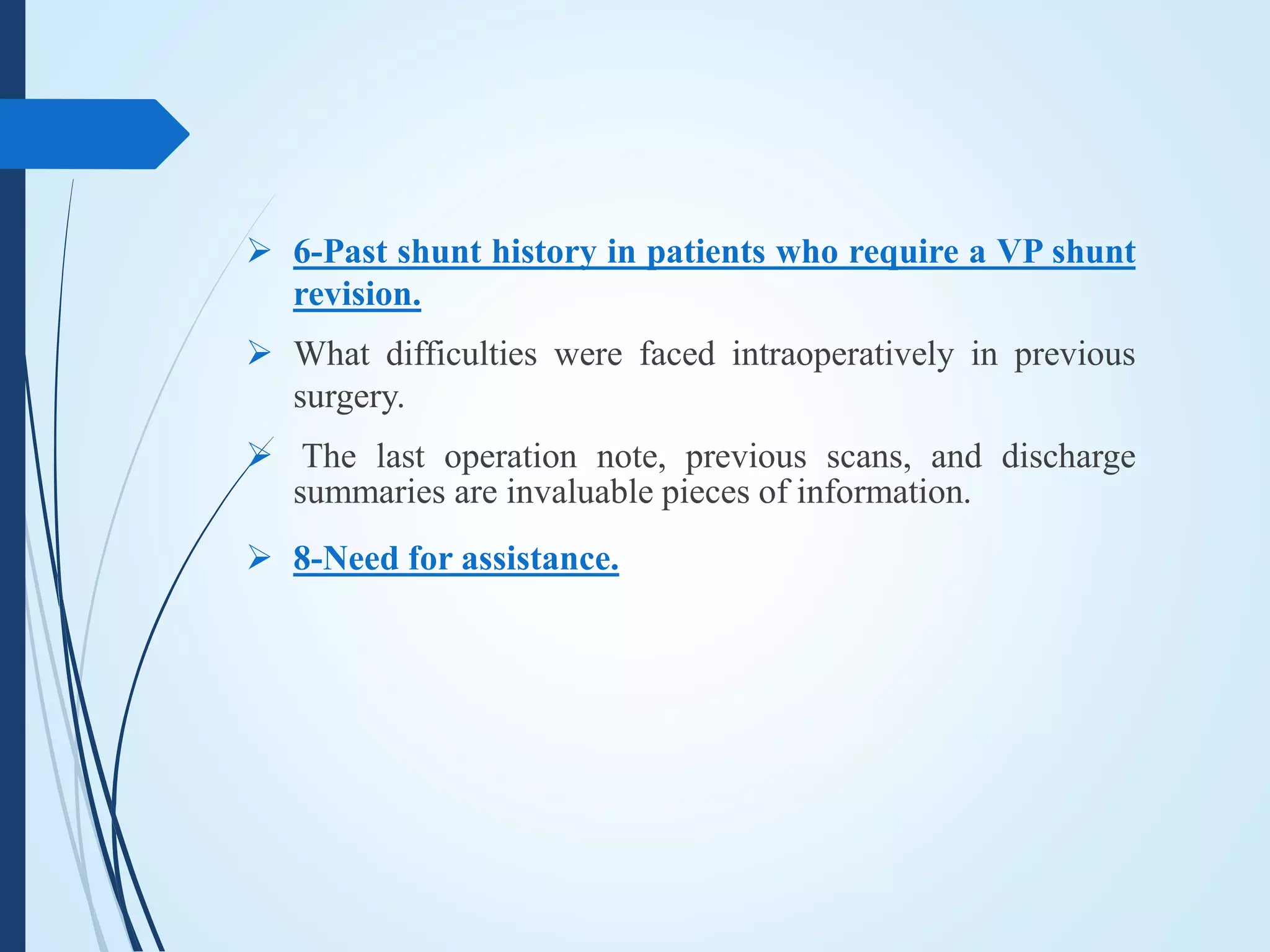 ➢ 6-Past shunt history in patients who require a VP shunt revision.

➢ What difficulties were faced intraoperatively in previous surgery.

➢ The last operation note, previous scans, and discharge summaries are invaluable pieces of information.

➢ 8-Need for assistance.